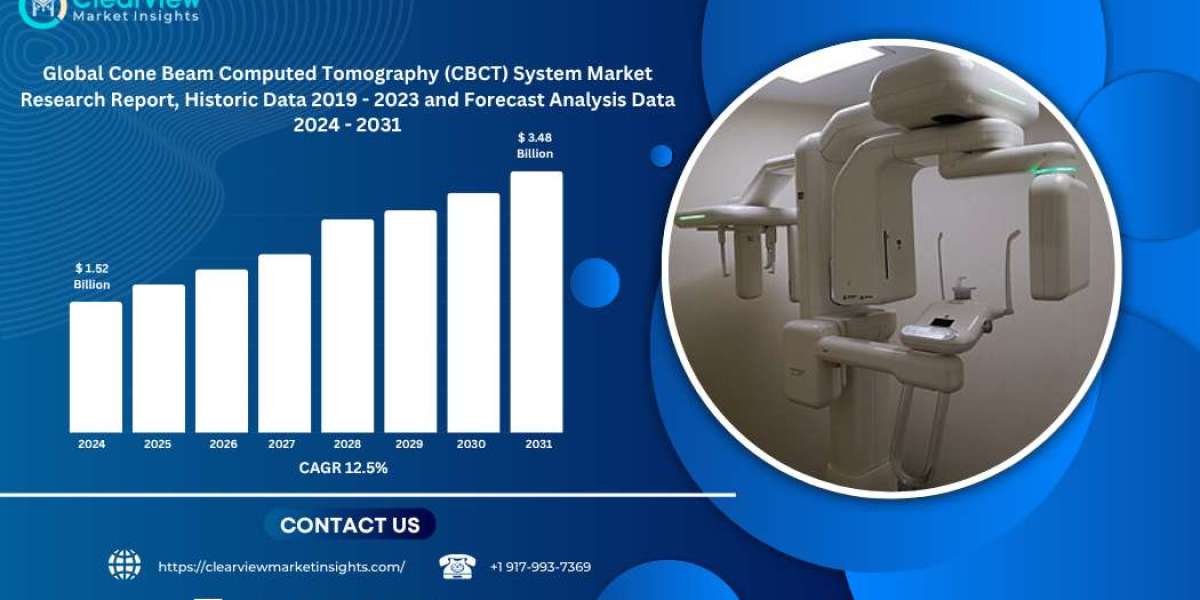 ClearView Market Insights

Global Cone Beam Computed Tomography (CBCT) System Market Research Report, Historic Data 2019 - 2023 and Forecast Analysis Data 2024 - 2031

$ 1.52 Billion

$ 3.48 Billion

2024
2025
2026
2027
2028
2029
2030
2031

CAGR 12.5%

CONTACT US

https://clearviewmarketinsights.com/

+1 917-993-7369